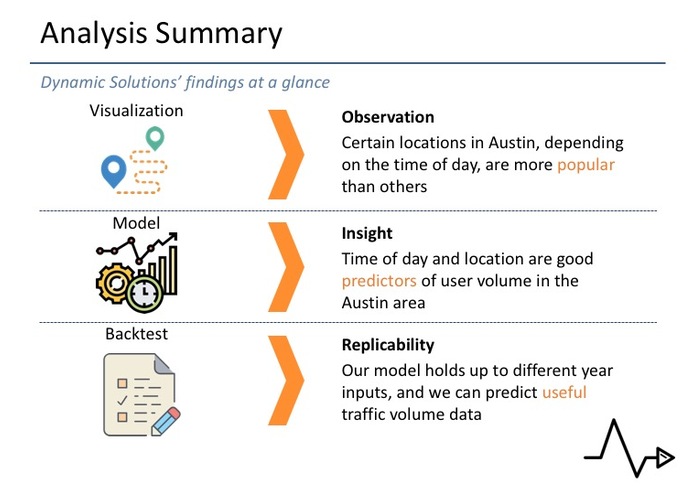 Analysis Summary

Dynamic Solutions' findings at a glance

Visualization

Observation
Certain locations in Austin, depending on the time of day, are more popular than others

Model

Insight
Time of day and location are good predictors of user volume in the Austin area

Backtest

Replicability
Our model holds up to different year inputs, and we can predict useful traffic volume data